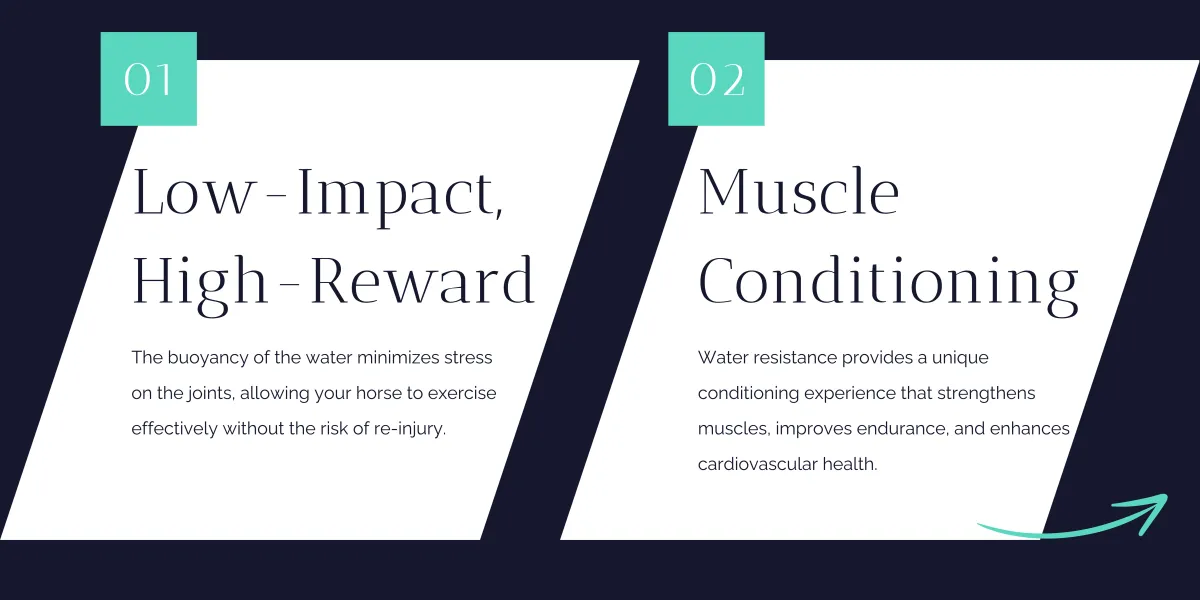 01

Low-Impact, High-Reward

The buoyancy of the water minimizes stress on the joints, allowing your horse to exercise effectively without the risk of re-injury.

02

Muscle Conditioning

Water resistance provides a unique conditioning experience that strengthens muscles, improves endurance, and enhances cardiovascular health.